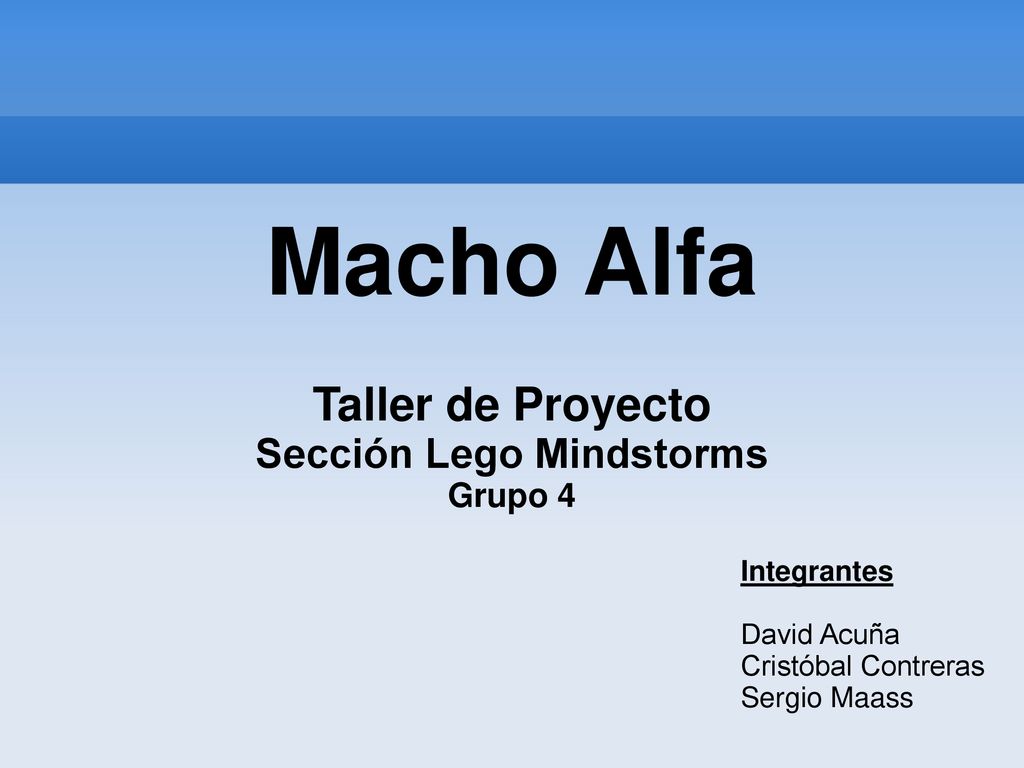 Macho Alfa

Taller de Proyecto
Sección Lego Mindstorms
Grupo 4

Integrantes

David Acuña
Cristóbal Contreras
Sergio Maass